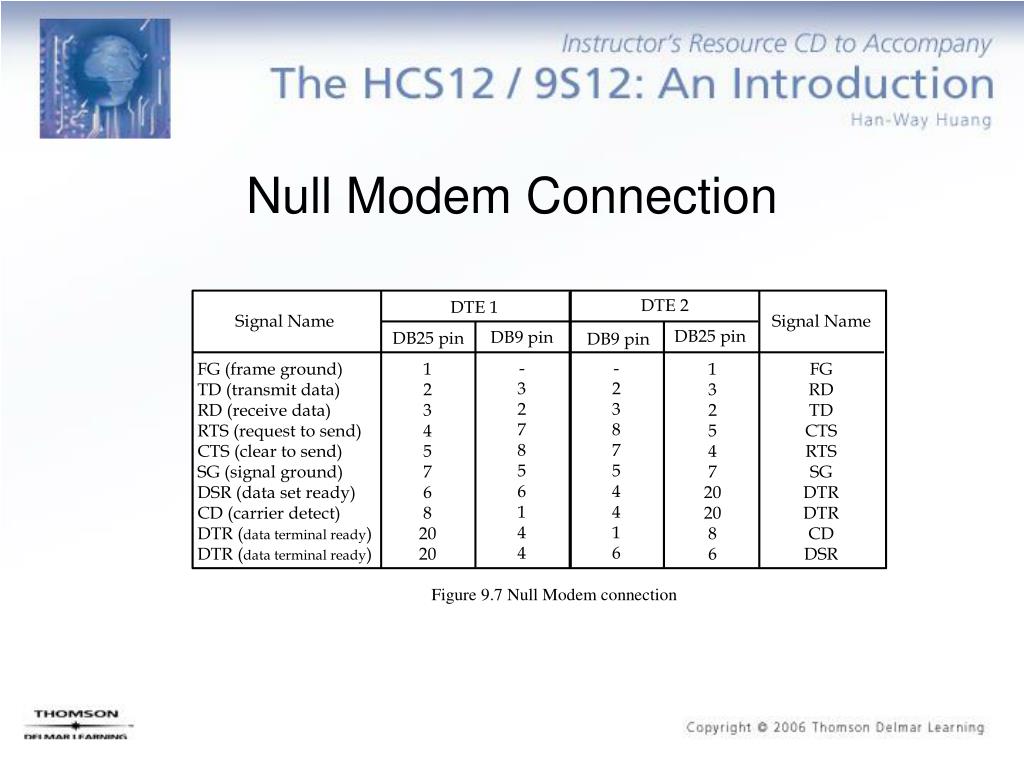 Instructor's Resource CD to Accompany
The HCS12 / 9S12: An Introduction
Han-Way Huang

Null Modem Connection

| Signal Name | DTE 1 DB25 pin | DTE 1 DB9 pin | DTE 2 DB9 pin | DTE 2 DB25 pin | Signal Name |
|---|---|---|---|---|---|
| FG (frame ground) | 1 | - | - | 1 | FG |
| TD (transmit data) | 2 | 3 | 2 | 3 | RD |
| RD (receive data) | 3 | 2 | 3 | 2 | TD |
| RTS (request to send) | 4 | 7 | 8 | 5 | CTS |
| CTS (clear to send) | 5 | 8 | 7 | 4 | RTS |
| SG (signal ground) | 7 | 5 | 5 | 7 | SG |
| DSR (data set ready) | 6 | 6 | 4 | 20 | DTR |
| CD (carrier detect) | 8 | 1 | 4 | 20 | DTR |
| DTR (data terminal ready) | 20 | 4 | 1 | 8 | CD |
| DTR (data terminal ready) | 20 | 4 | 6 | 6 | DSR |

Figure 9.7 Null Modem connection

THOMSON
DELMAR LEARNING

Copyright © 2006 Thomson Delmar Learning